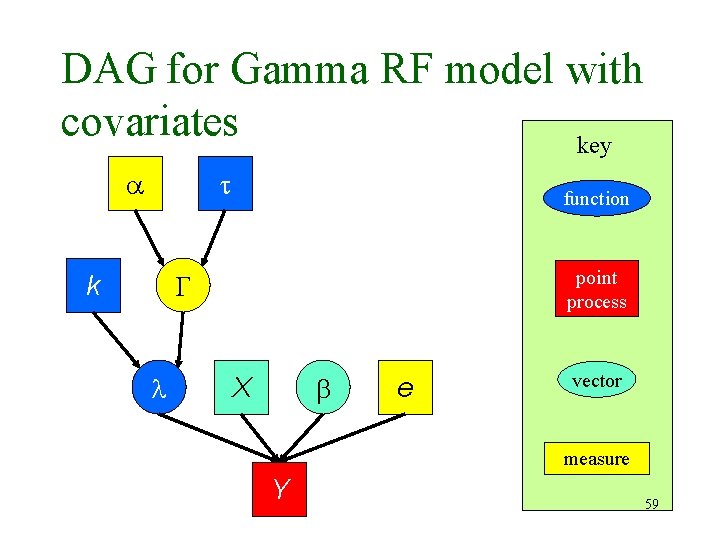 DAG for Gamma RF model with covariates

$\alpha$

$\tau$

$k$

$\Gamma$

$\lambda$

$X$

$\beta$

$e$

$Y$

key

function

point process

vector

measure

59